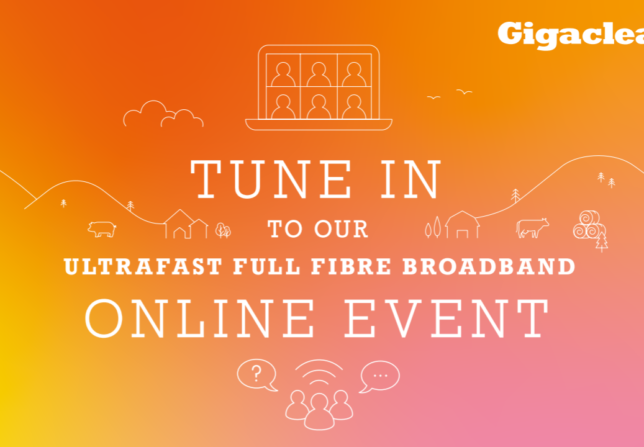 Gigaclea

TUNE IN
TO OUR
ULTRAFAST FULL FIBRE BROADBAND
ONLINE EVENT

?
...